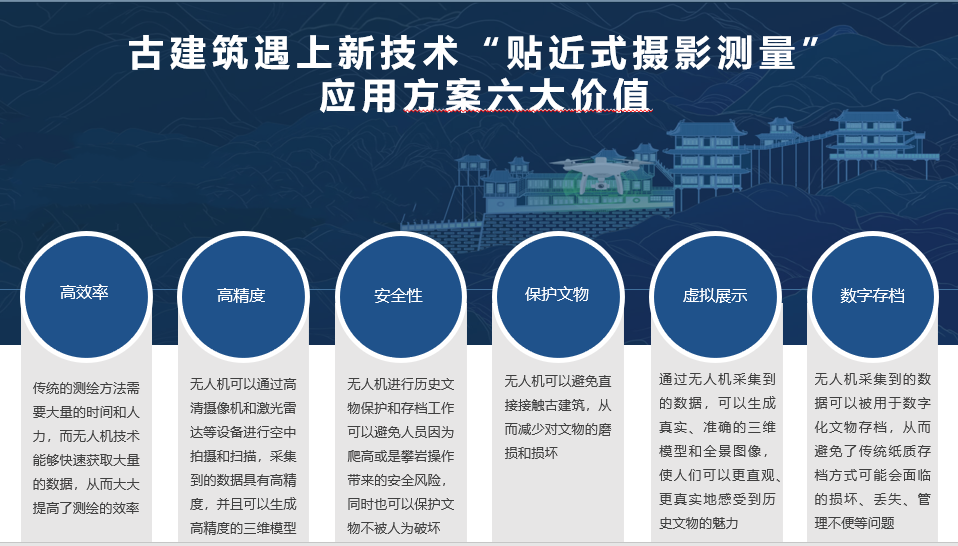 古建筑遇上新技术“贴近式摄影测量”
应用方案六大价值

高效率

传统的测绘方法需要大量的时间和人力，而无人机技术能够快速获取大量的数据，从而大大提高了测绘的效率

高精度

无人机可以通过高清摄像机和激光雷达等设备进行空中拍摄和扫描，采集到的数据具有高精度，并且可以生成高精度的三维模型

安全性

无人机进行历史文物保护和存档工作可以避免人员因为爬高或是攀岩操作带来的安全风险，同时也可以保护文物不被人为破坏

保护文物

无人机可以避免直接接触古建筑，从而减少对文物的磨损和损坏

虚拟展示

通过无人机采集到的数据，可以生成真实、准确的三维模型和全景图像，使人们可以更直观、更真实地感受到历史文物的魅力

数字存档

无人机采集到的数据可以被用于数字化文物存档，从而避免了传统纸质存档方式可能会面临的损坏、丢失、管理不便等问题